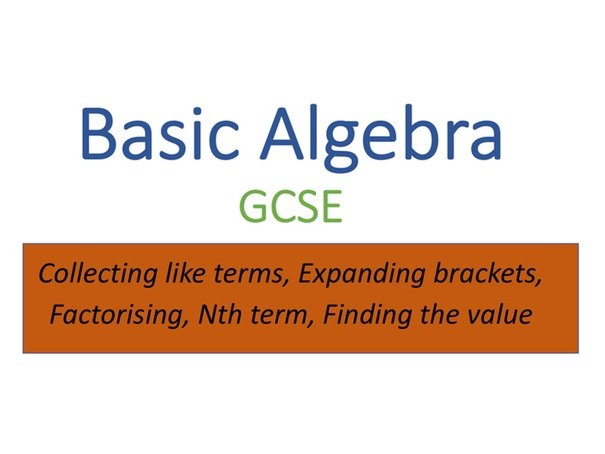 Basic Algebra

GCSE

Collecting like terms, Expanding brackets, Factorising, Nth term, Finding the value